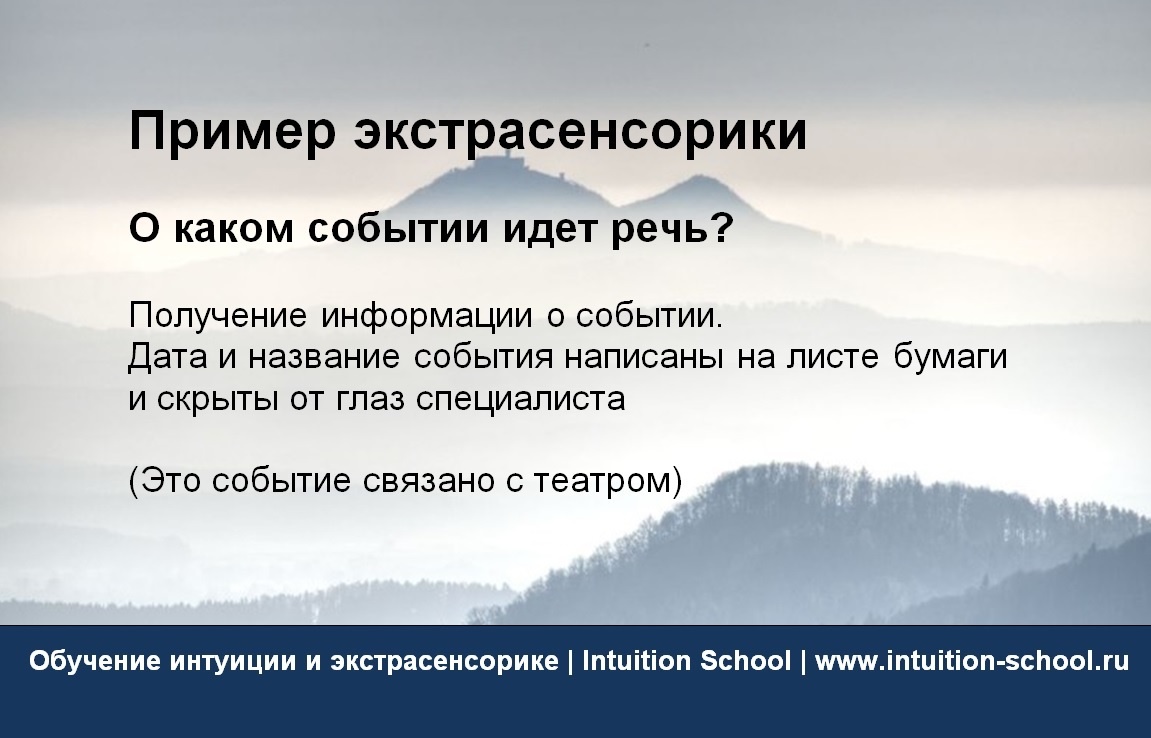 Пример экстрасенсорики

О каком событии идет речь?

Получение информации о событии.
Дата и название события написаны на листе бумаги и скрыты от глаз специалиста

(Это событие связано с театром)

Обучение интуиции и экстрасенсорике | Intuition School | www.intuition-school.ru